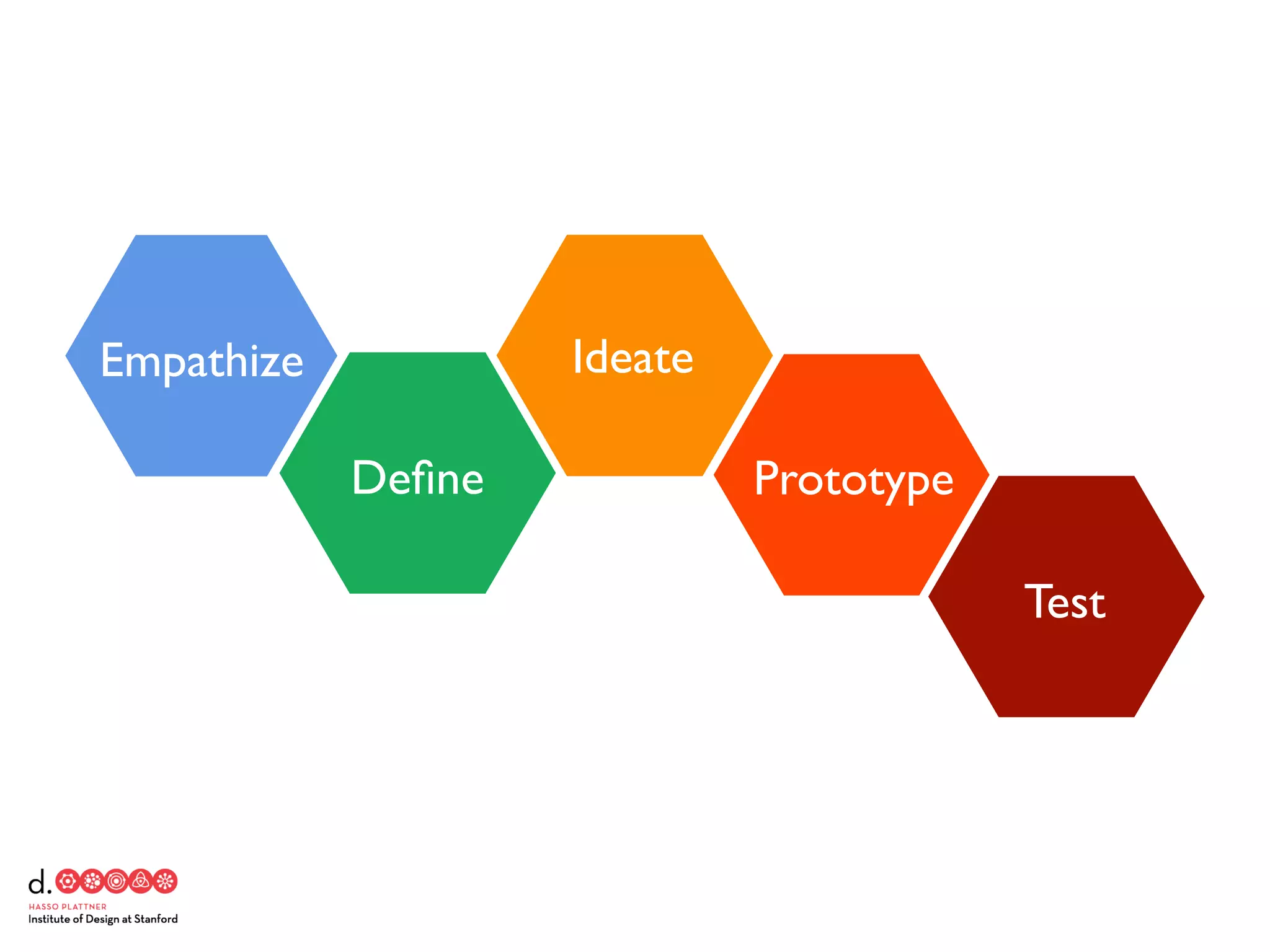 Empathize

Define

Ideate

Prototype

Test

d.

HASSO PLATTNER
Institute of Design at Stanford